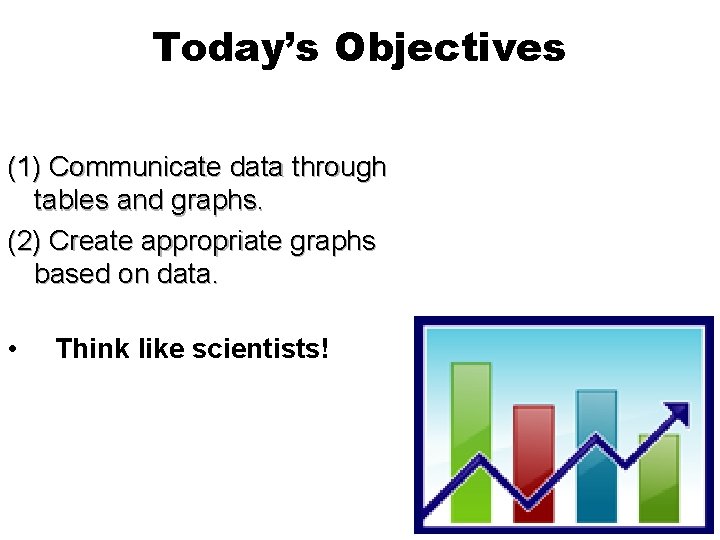 Today's Objectives

(1) Communicate data through tables and graphs.

(2) Create appropriate graphs based on data.

• Think like scientists!